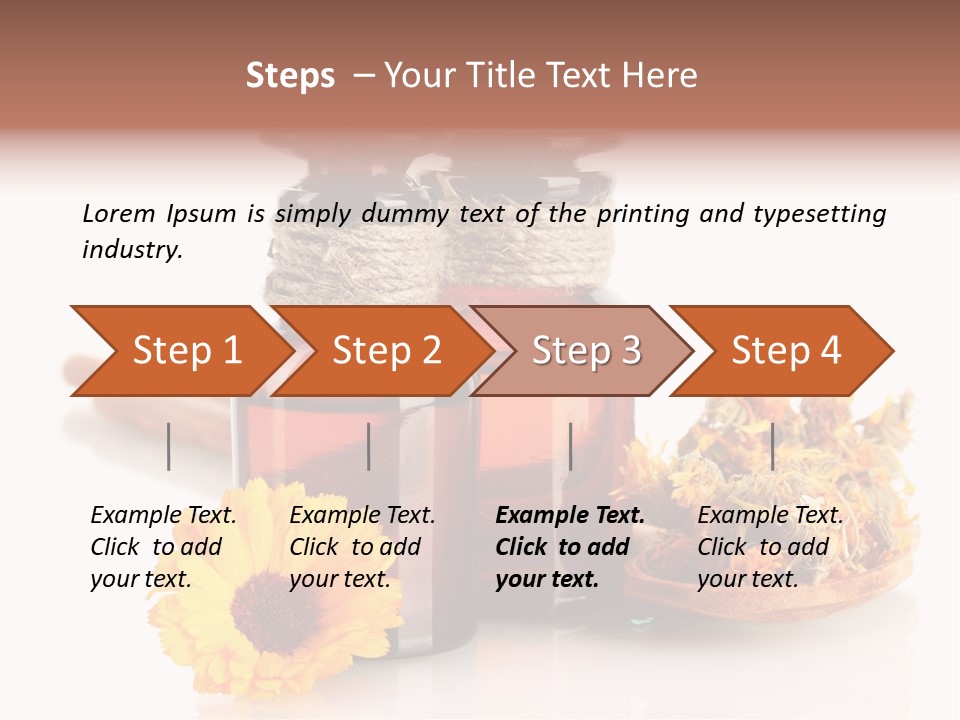 Steps – Your Title Text Here

Lorem Ipsum is simply dummy text of the printing and typesetting industry.

Step 1

Step 2

Step 3

Step 4

Example Text. Click to add your text.

Example Text. Click to add your text.

Example Text. Click to add your text.

Example Text. Click to add your text.